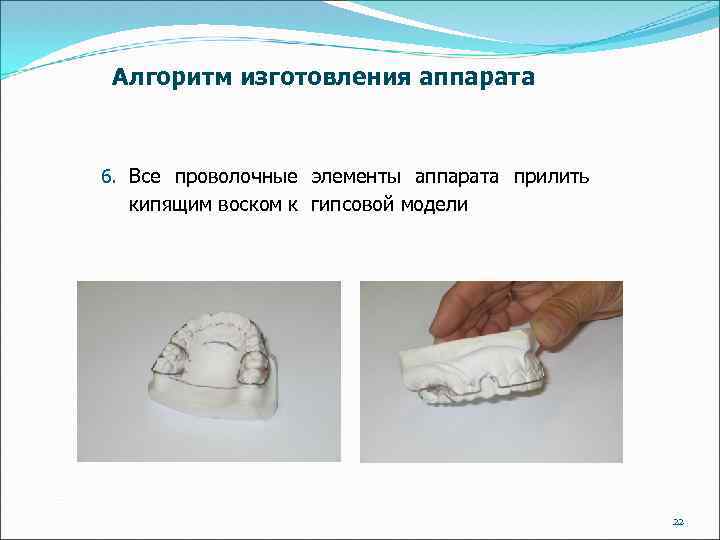 Алгоритм изготовления аппарата

6. Все проволочные элементы аппарата прилить кипящим воском к гипсовой модели

22